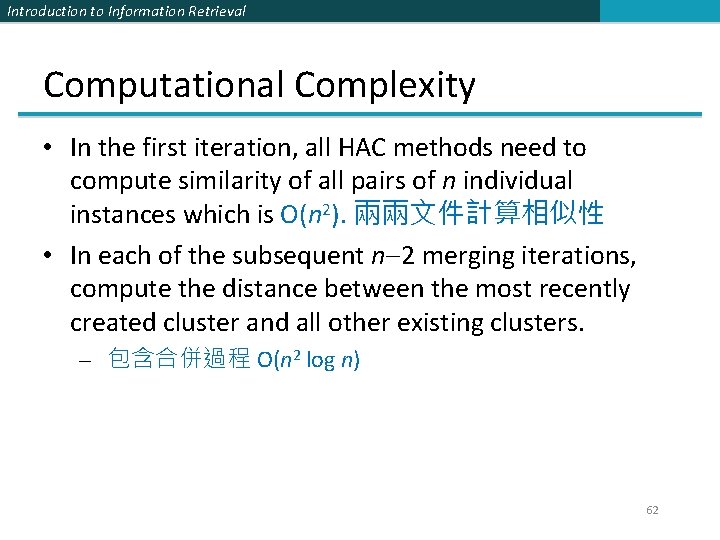 Introduction to Information Retrieval

Computational Complexity

• In the first iteration, all HAC methods need to compute similarity of all pairs of $n$ individual instances which is $O(n^2)$. 兩兩文件計算相似性

• In each of the subsequent $n-2$ merging iterations, compute the distance between the most recently created cluster and all other existing clusters.

– 包含合併過程 $O(n^2 \log n)$

62